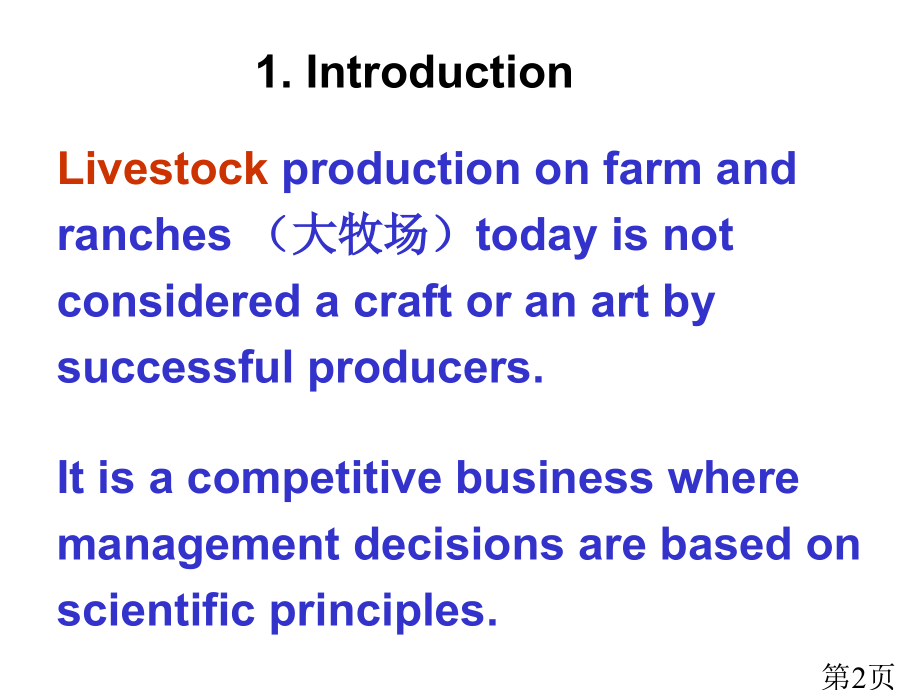 1. Introduction

Livestock production on farm and ranches （大牧场）today is not considered a craft or an art by successful producers.

It is a competitive business where management decisions are based on scientific principles.

第2页